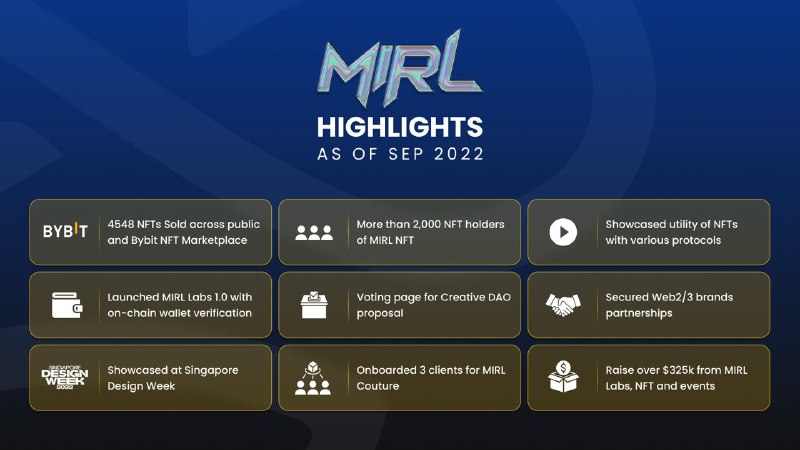 MIRL

HIGHLIGHTS
AS OF SEP 2022

BYBIT 4548 NFTs Sold across public and Bybit NFT Marketplace

More than 2,000 NFT holders of MIRL NFT

Showcased utility of NFTs with various protocols

Launched MIRL Labs 1.0 with on-chain wallet verification

Voting page for Creative DAO proposal

Secured Web2/3 brands partnerships

SINGAPORE DESIGN WEEK 2022 Showcased at Singapore Design Week

Onboarded 3 clients for MIRL Couture

Raise over $325k from MIRL Labs, NFT and events